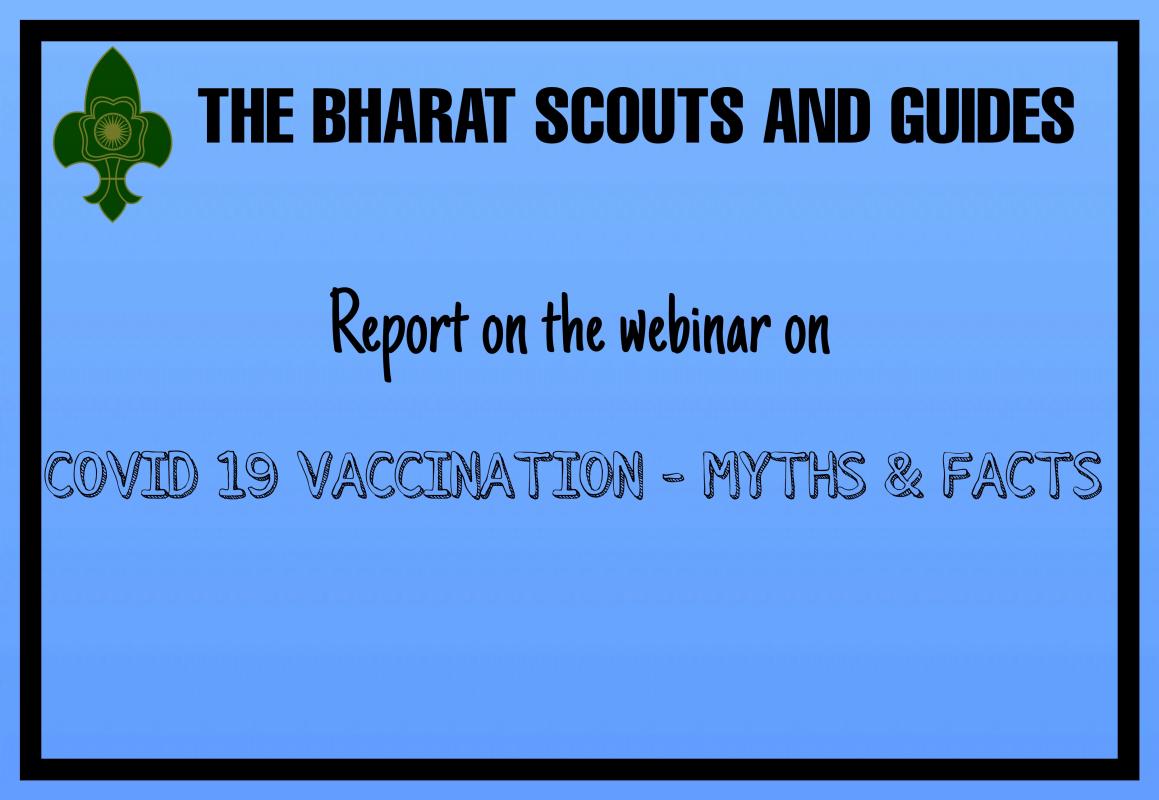 THE BHARAT SCOUTS AND GUIDES

Report on the webinar on

COVID 19 VACCINATION - MYTHS & FACTS